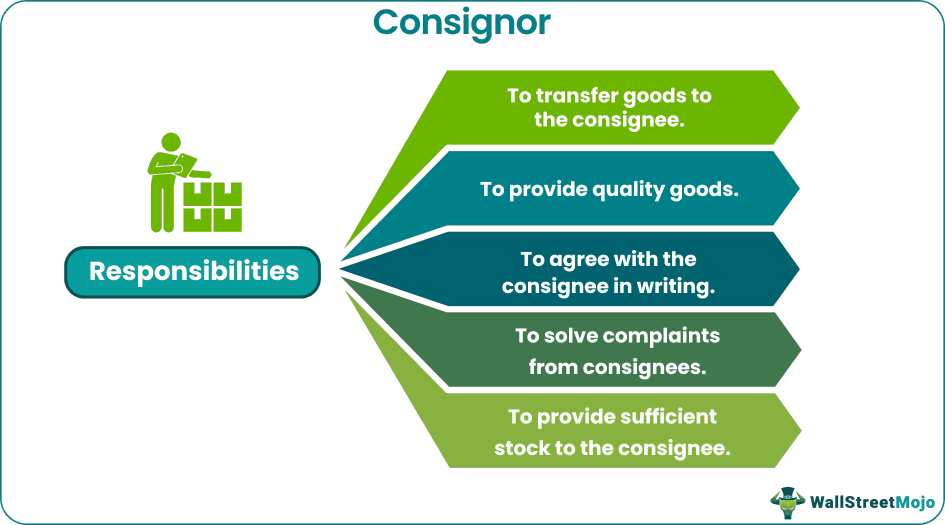 Consignor

Responsibilities

To transfer goods to the consignee.

To provide quality goods.

To agree with the consignee in writing.

To solve complaints from consignees.

To provide sufficient stock to the consignee.

WallStreetMojo